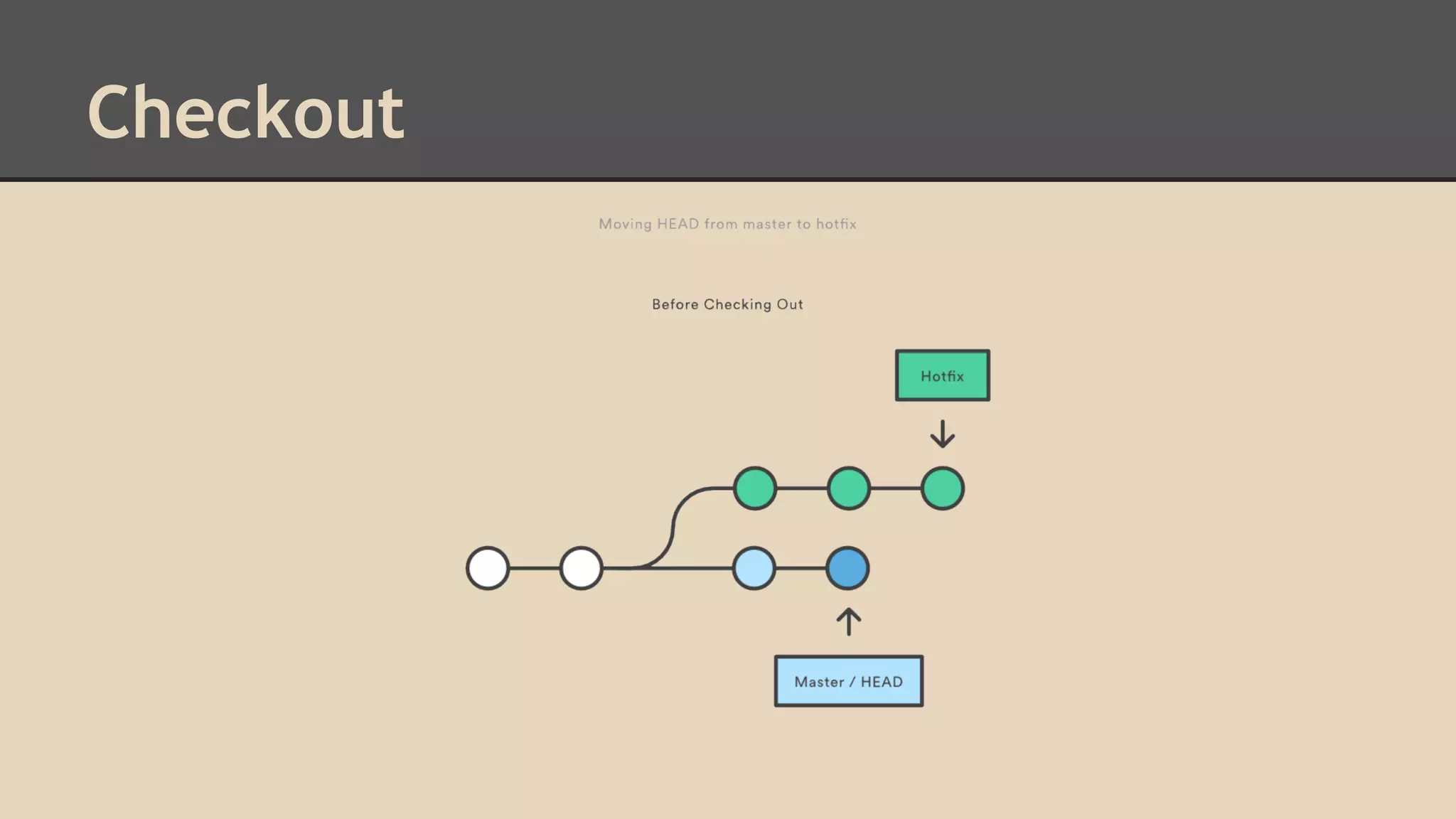 Checkout

Moving HEAD from master to hotfix

Before Checking Out

Hotfix

Master / HEAD